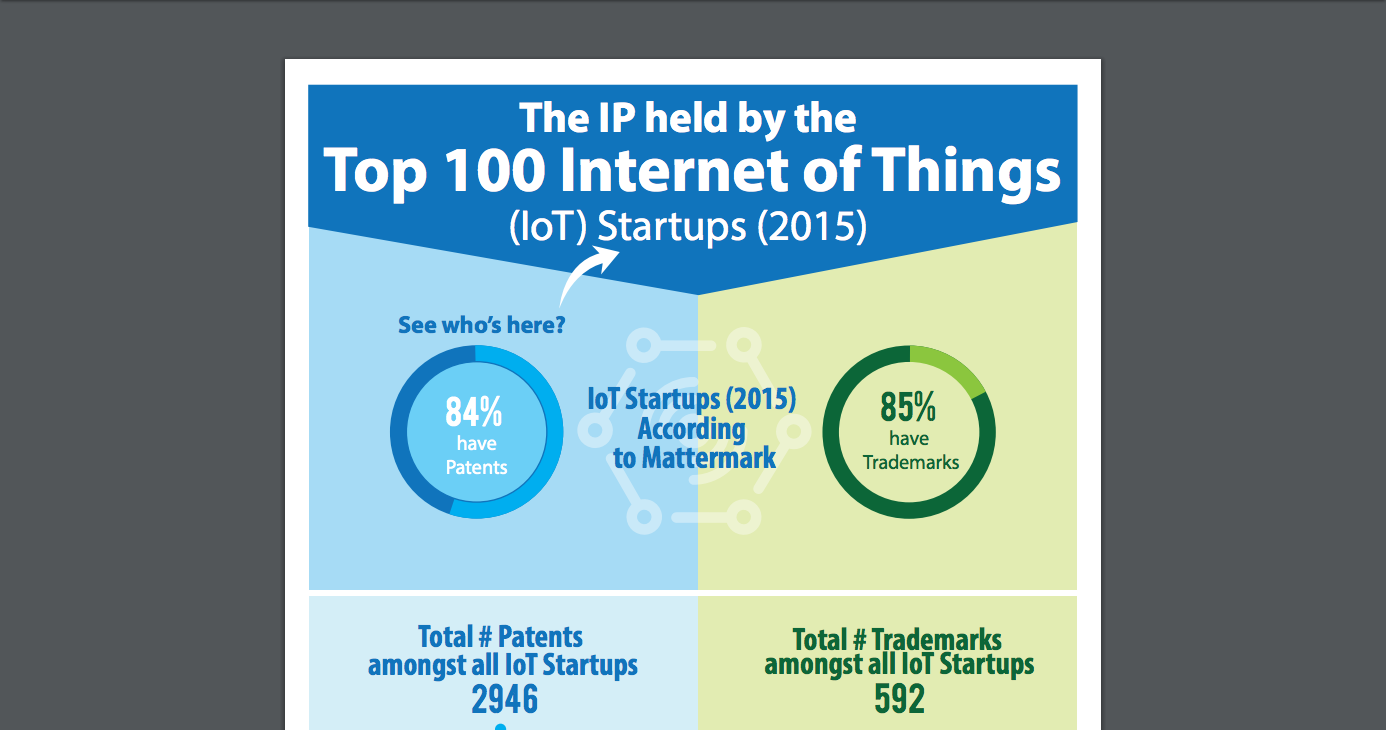 The IP held by the
Top 100 Internet of Things
(IoT) Startups (2015)

See who's here?

84%
have
Patents

IoT Startups (2015)
According
to Mattermark

85%
have
Trademarks

Total # Patents
amongst all IoT Startups
2946

Total # Trademarks
amongst all IoT Startups
592